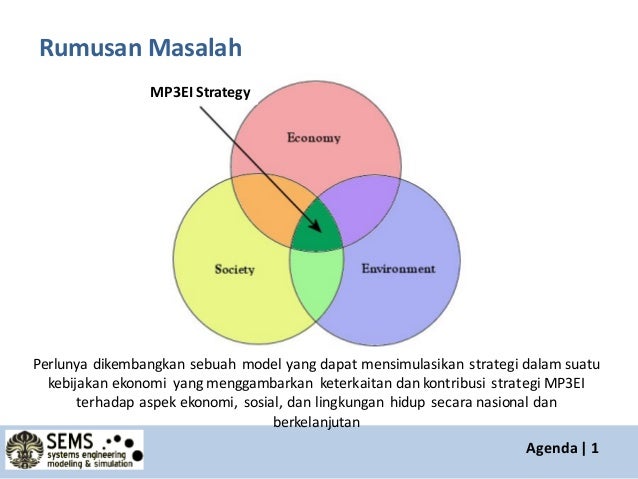 Rumusan Masalah

MP3EI Strategy

Economy

Society

Environment

Perlunya dikembangkan sebuah model yang dapat mensimulasikan strategi dalam suatu kebijakan ekonomi yang menggambarkan keterkaitan dan kontribusi strategi MP3EI terhadap aspek ekonomi, sosial, dan lingkungan hidup secara nasional dan berkelanjutan

SEMS systems engineering modeling & simulation

Agenda | 1